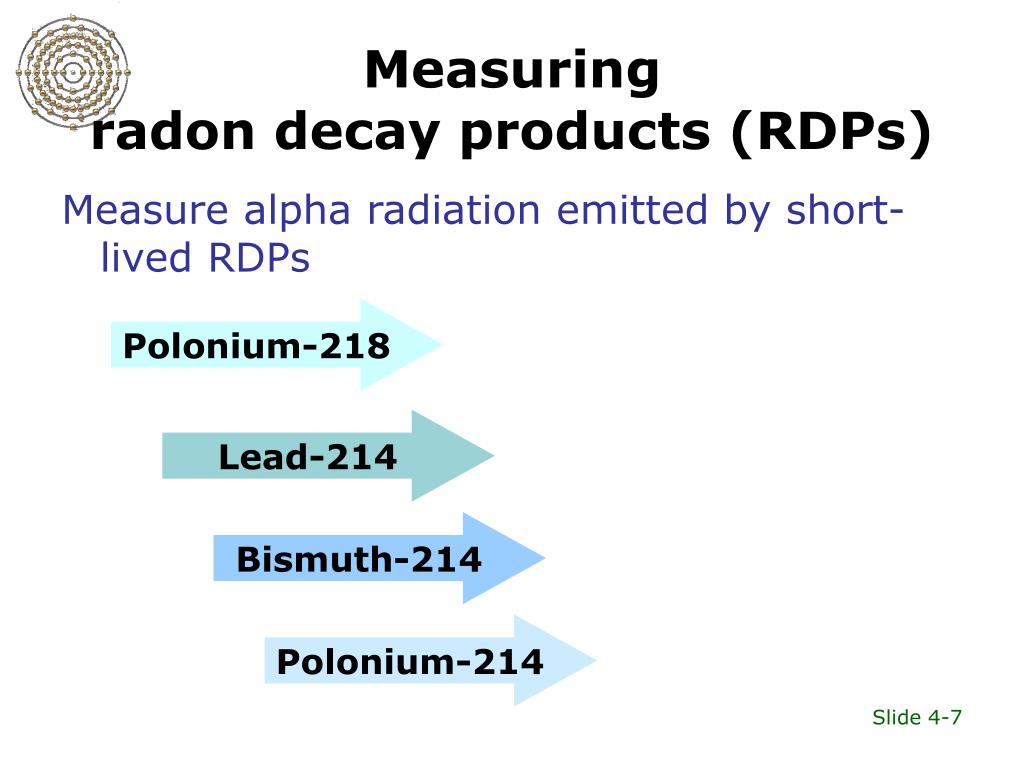 Measuring
radon decay products (RDPs)

Measure alpha radiation emitted by short-lived RDPs

Polonium-218

Lead-214

Bismuth-214

Polonium-214

Slide 4-7